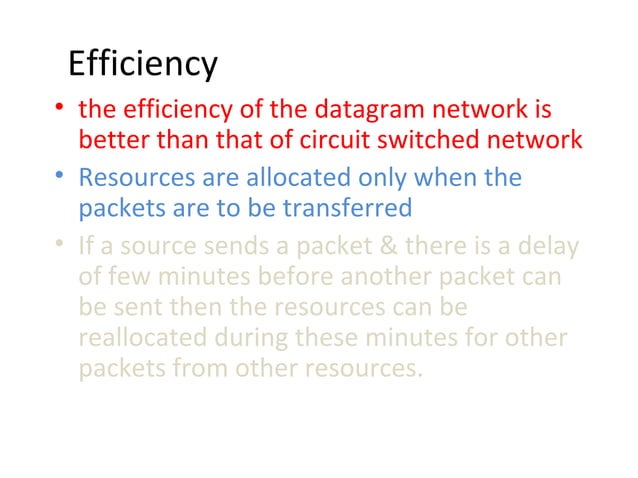 Efficiency

• the efficiency of the datagram network is better than that of circuit switched network

• Resources are allocated only when the packets are to be transferred

• If a source sends a packet & there is a delay of few minutes before another packet can be sent then the resources can be reallocated during these minutes for other packets from other resources.